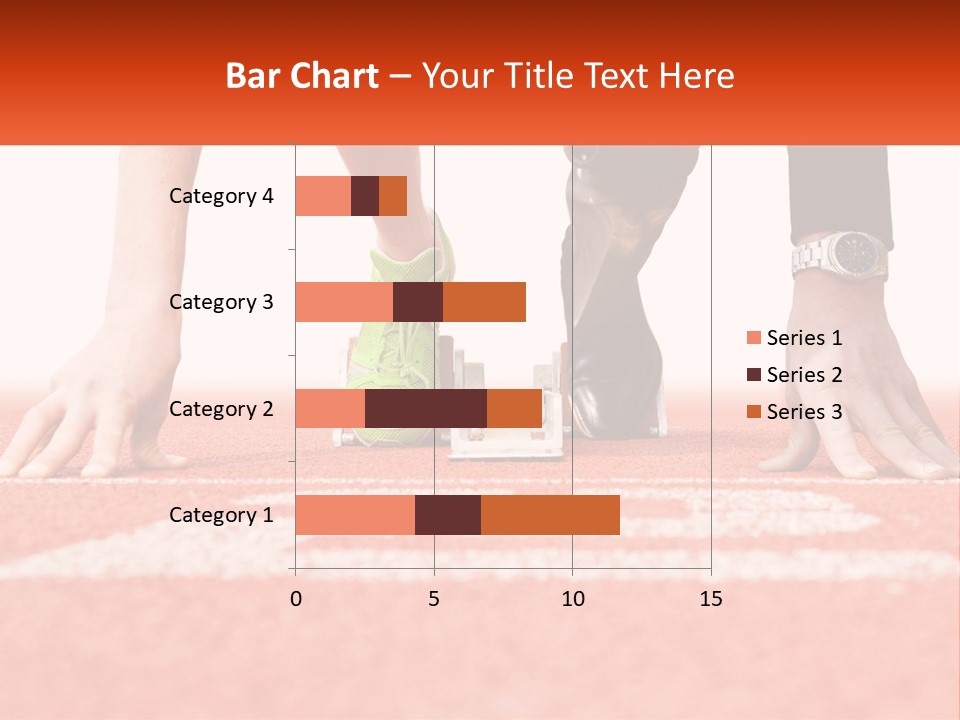 Bar Chart – Your Title Text Here

Category 4
Category 3
Category 2
Category 1

0
5
10
15

Series 1
Series 2
Series 3